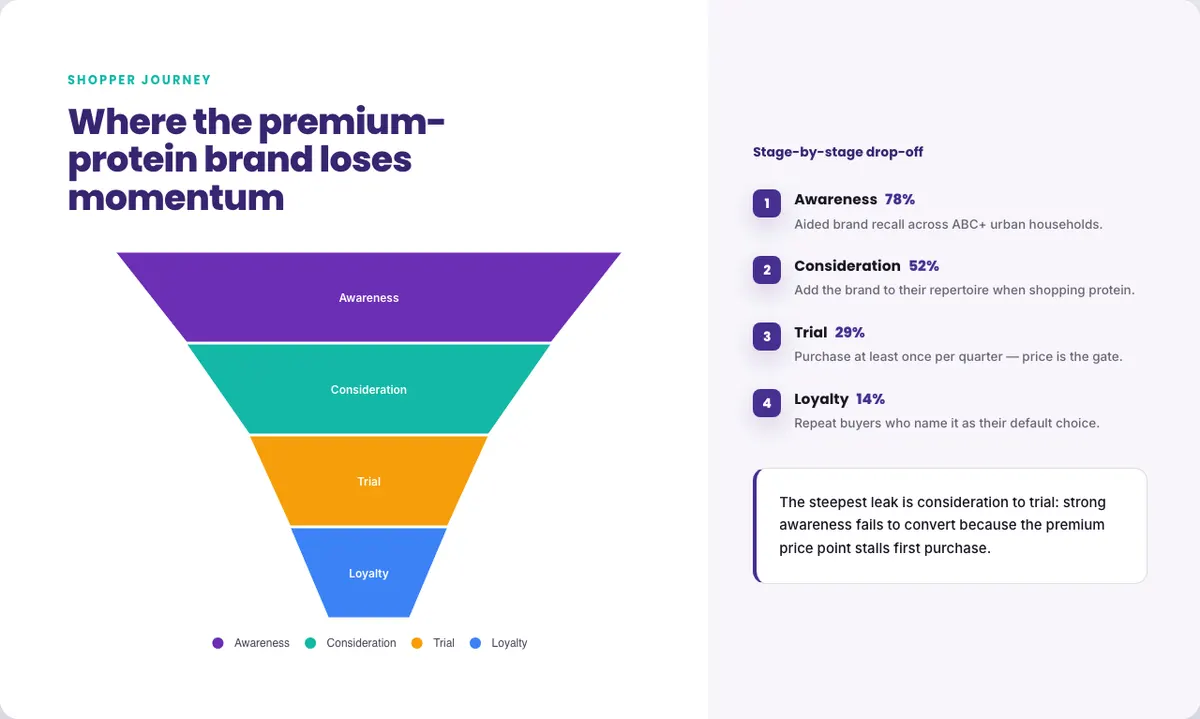 SHOPPER JOURNEY

Where the premium-protein brand loses momentum

Awareness

Consideration

Trial

Loyalty

Awareness Consideration Trial Loyalty

Stage-by-stage drop-off

1 Awareness 78%
Aided brand recall across ABC+ urban households.

2 Consideration 52%
Add the brand to their repertoire when shopping protein.

3 Trial 29%
Purchase at least once per quarter — price is the gate.

4 Loyalty 14%
Repeat buyers who name it as their default choice.

The steepest leak is consideration to trial: strong awareness fails to convert because the premium price point stalls first purchase.